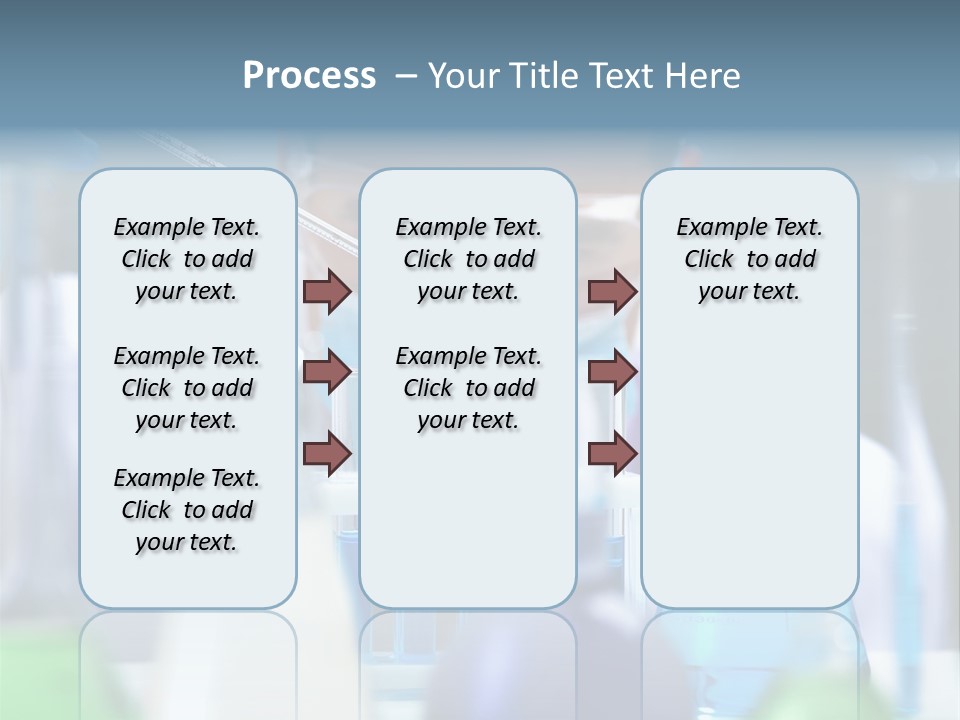 Process – Your Title Text Here

Example Text. Click to add your text.

Example Text. Click to add your text.

Example Text. Click to add your text.

Example Text. Click to add your text.

Example Text. Click to add your text.

Example Text. Click to add your text.